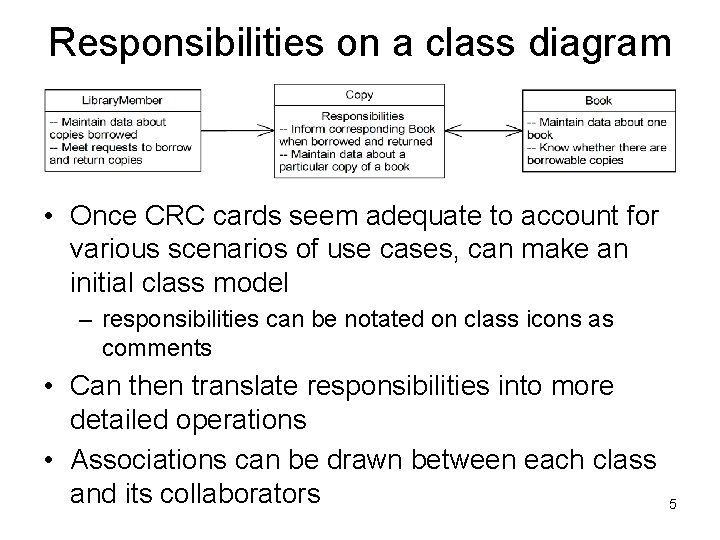 Responsibilities on a class diagram

LibraryMember

-- Maintain data about copies borrowed
-- Meet requests to borrow and return copies

Copy

Responsibilities
-- Inform corresponding Book when borrowed and returned
-- Maintain data about a particular copy of a book

Book

-- Maintain data about one book
-- Know whether there are borrowable copies

• Once CRC cards seem adequate to account for various scenarios of use cases, can make an initial class model
– responsibilities can be notated on class icons as comments
• Can then translate responsibilities into more detailed operations
• Associations can be drawn between each class and its collaborators

5